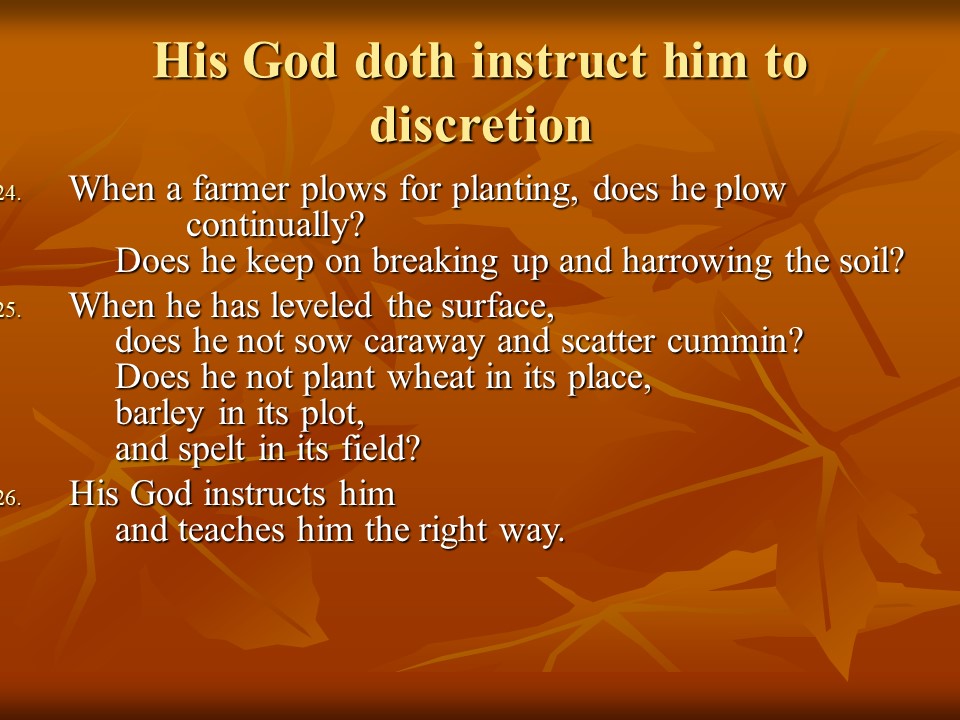 His God doth instruct him to discretion

24. When a farmer plows for planting, does he plow continually?
Does he keep on breaking up and harrowing the soil?

25. When he has leveled the surface,
does he not sow caraway and scatter cummin?
Does he not plant wheat in its place,
barley in its plot,
and spelt in its field?

26. His God instructs him
and teaches him the right way.